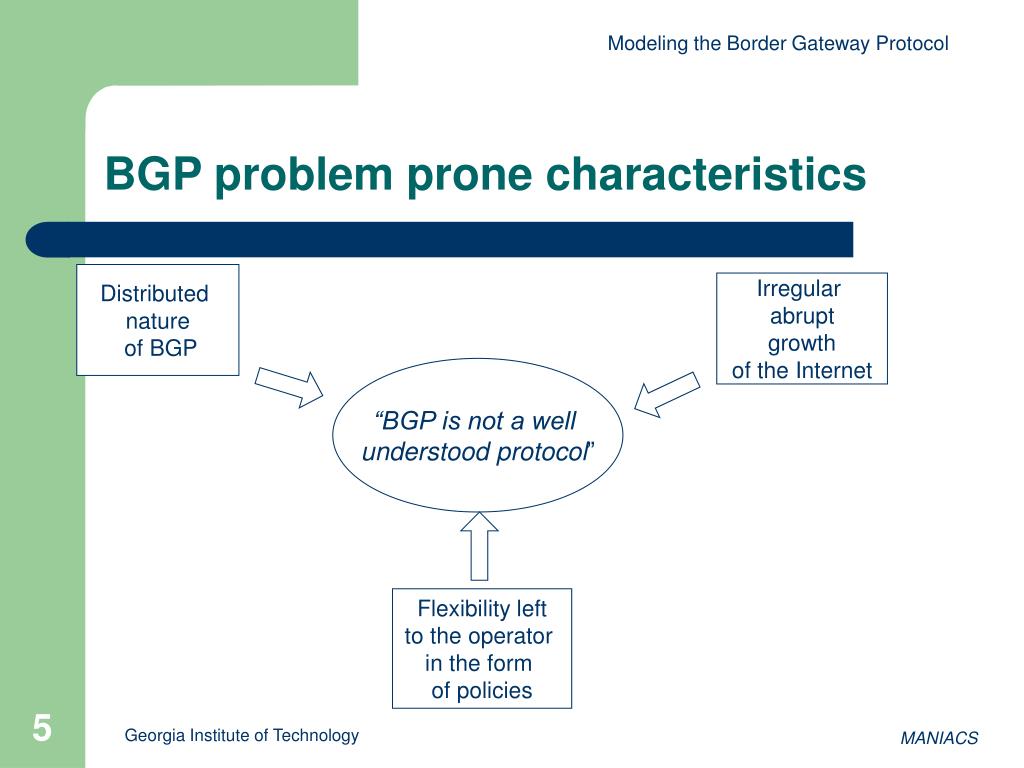 Modeling the Border Gateway Protocol

BGP problem prone characteristics

Distributed nature of BGP

Irregular abrupt growth of the Internet

“BGP is not a well understood protocol”

Flexibility left to the operator in the form of policies

5

Georgia Institute of Technology

MANIACS